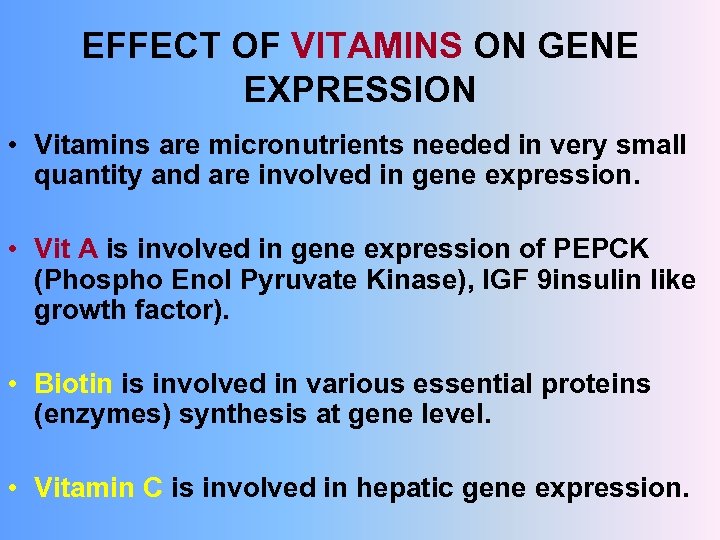 EFFECT OF VITAMINS ON GENE EXPRESSION

• Vitamins are micronutrients needed in very small quantity and are involved in gene expression.

• Vit A is involved in gene expression of PEPCK (Phospho Enol Pyruvate Kinase), IGF 9insulin like growth factor).

• Biotin is involved in various essential proteins (enzymes) synthesis at gene level.

• Vitamin C is involved in hepatic gene expression.